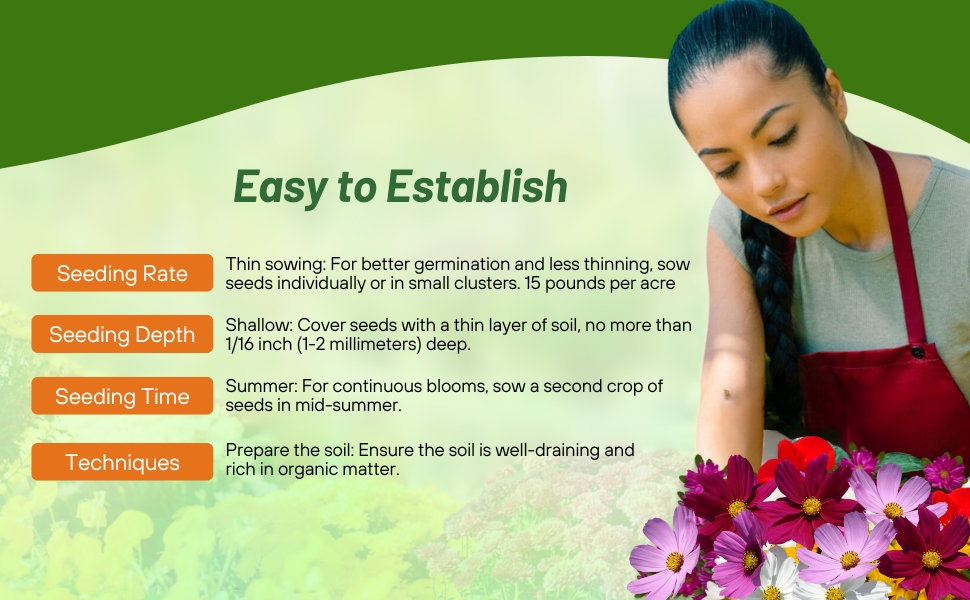 Easy to Establish

Seeding Rate

Thin sowing: For better germination and less thinning, sow seeds individually or in small clusters. 15 pounds per acre

Seeding Depth

Shallow: Cover seeds with a thin layer of soil, no more than 1/16 inch (1-2 millimeters) deep.

Seeding Time

Summer: For continuous blooms, sow a second crop of seeds in mid-summer.

Techniques

Prepare the soil: Ensure the soil is well-draining and rich in organic matter.